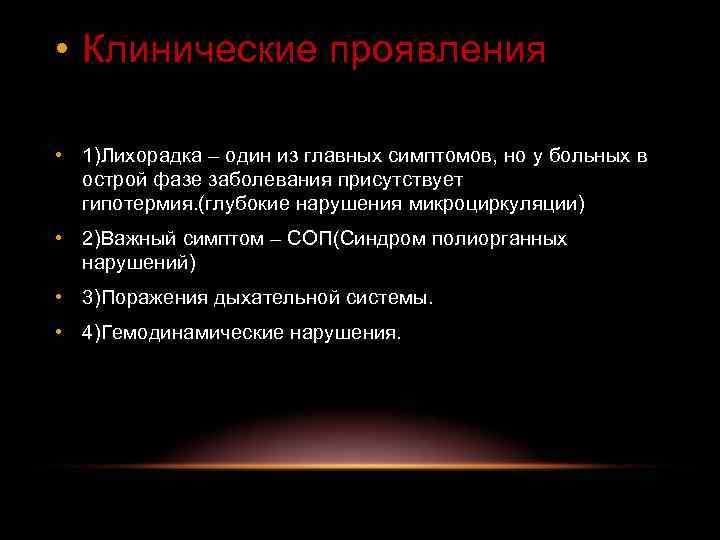 • Клинические проявления

• 1)Лихорадка – один из главных симптомов, но у больных в острой фазе заболевания присутствует гипотермия.(глубокие нарушения микроциркуляции)

• 2)Важный симптом – СОП(Синдром полиорганных нарушений)

• 3)Поражения дыхательной системы.

• 4)Гемодинамические нарушения.